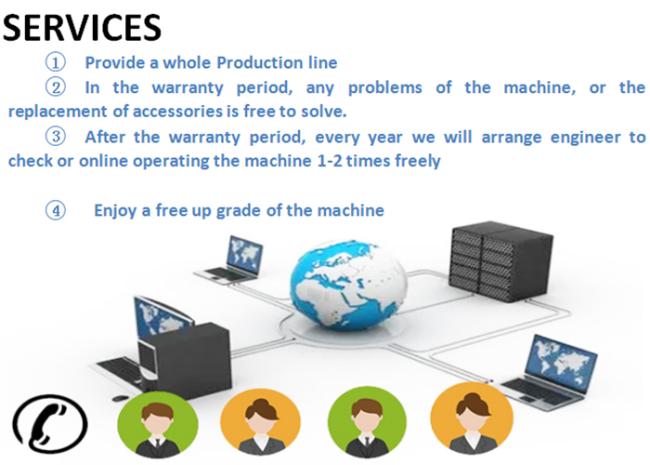 SERVICES

① Provide a whole Production line

② In the warranty period, any problems of the machine, or the replacement of accessories is free to solve.

③ After the warranty period, every year we will arrange engineer to check or online operating the machine 1-2 times freely

④ Enjoy a free up grade of the machine